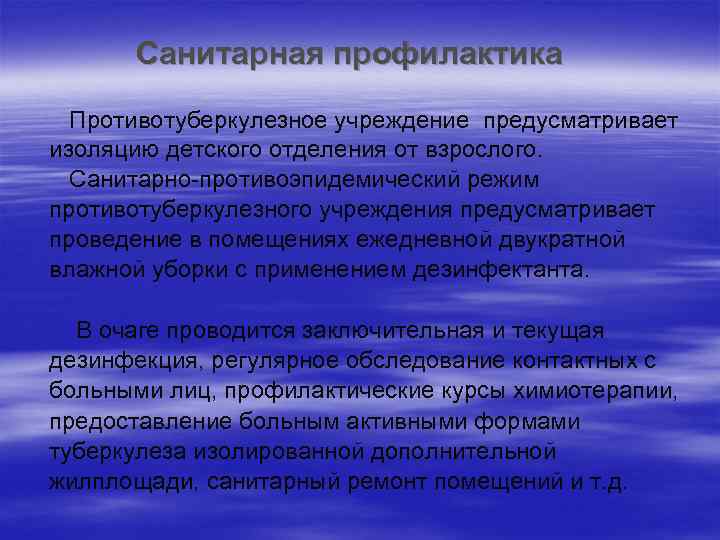 Санитарная профилактика

Противотуберкулезное учреждение предусматривает изоляцию детского отделения от взрослого.
Санитарно-противоэпидемический режим противотуберкулезного учреждения предусматривает проведение в помещениях ежедневной двукратной влажной уборки с применением дезинфектанта.

В очаге проводится заключительная и текущая дезинфекция, регулярное обследование контактных с больными лиц, профилактические курсы химиотерапии, предоставление больным активными формами туберкулеза изолированной дополнительной жилплощади, санитарный ремонт помещений и т.д.